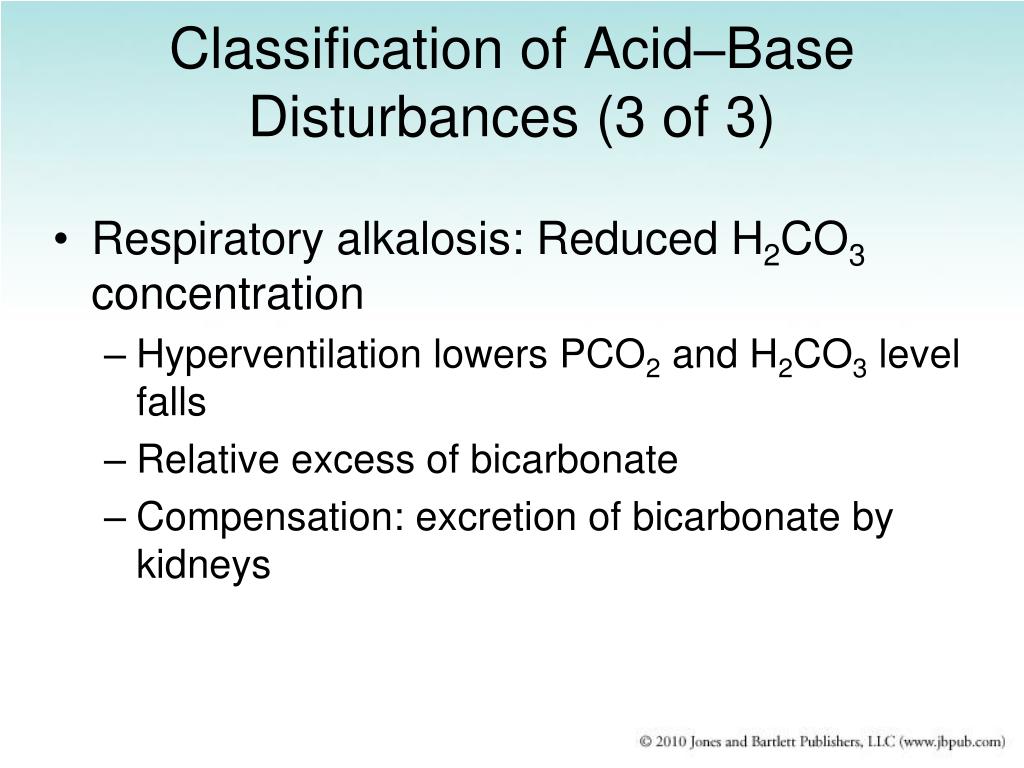 Classification of Acid–Base Disturbances (3 of 3)

• Respiratory alkalosis: Reduced $H_2CO_3$ concentration
– Hyperventilation lowers $PCO_2$ and $H_2CO_3$ level falls
– Relative excess of bicarbonate
– Compensation: excretion of bicarbonate by kidneys

© 2010 Jones and Bartlett Publishers, LLC (www.jbpub.com)